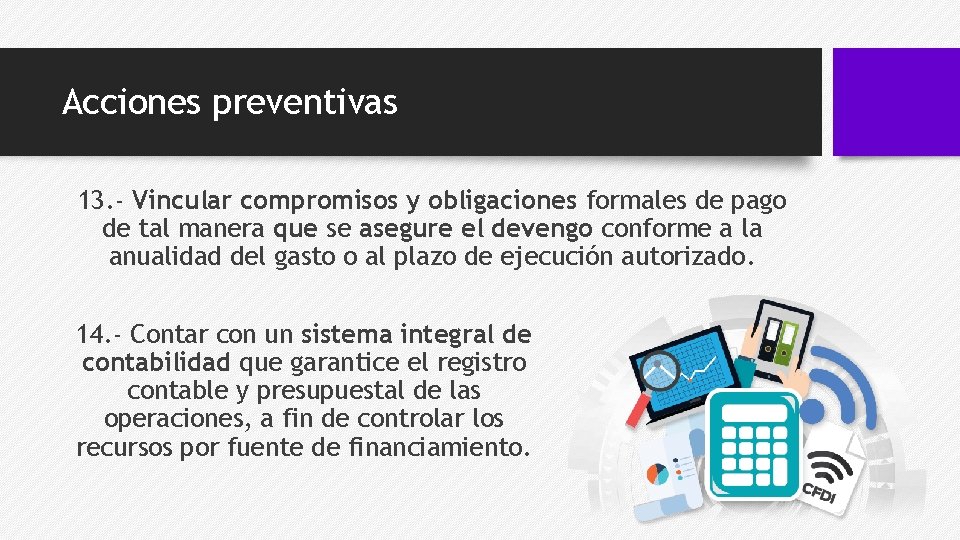 Acciones preventivas

13.- Vincular compromisos y obligaciones formales de pago de tal manera que se asegure el devengo conforme a la anualidad del gasto o al plazo de ejecución autorizado.

14.- Contar con un sistema integral de contabilidad que garantice el registro contable y presupuestal de las operaciones, a fin de controlar los recursos por fuente de financiamiento.

CFDI